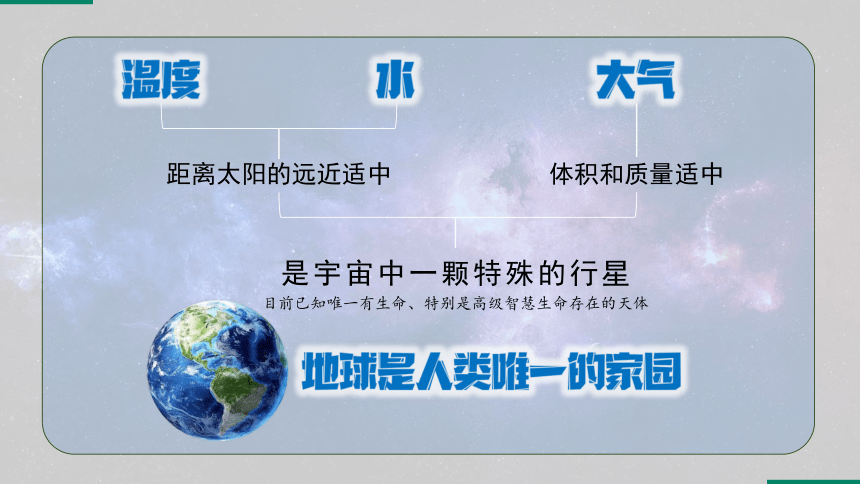 温度

水

大气

距离太阳的远近适中

体积和质量适中

是宇宙中一颗特殊的行星

目前已知唯一有生命、特别是高级智慧生命存在的天体

地球是人类唯一的家园